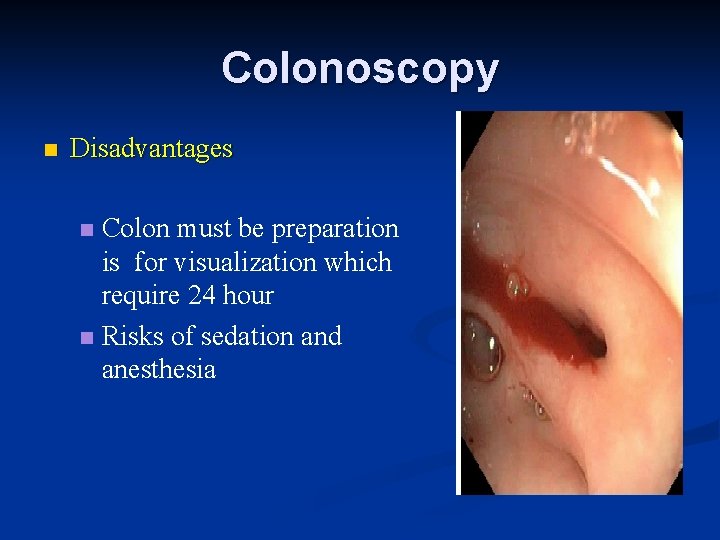 Colonoscopy

Disadvantages

Colon must be preparation is for visualization which require 24 hour

Risks of sedation and anesthesia